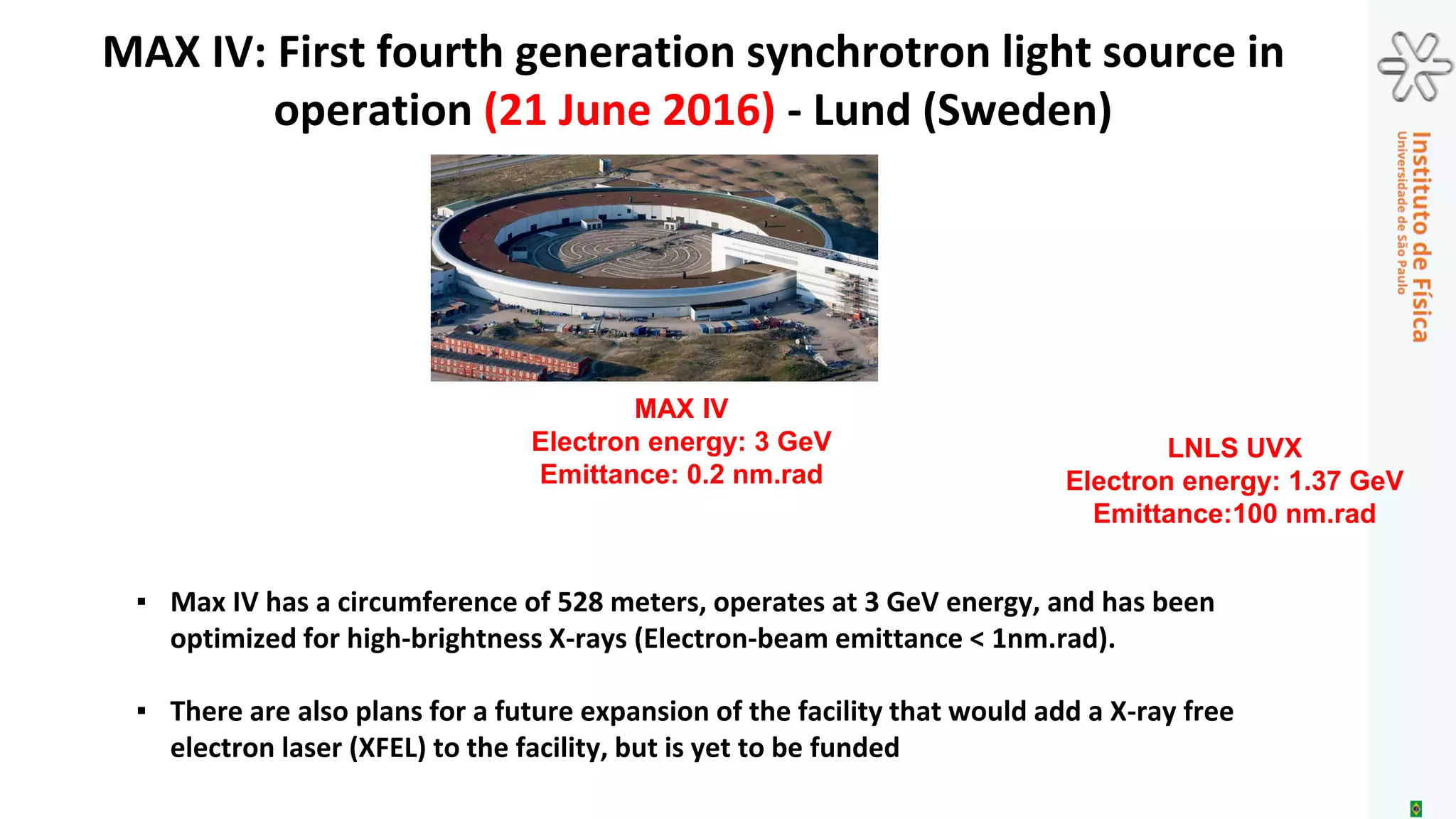 MAX IV: First fourth generation synchrotron light source in operation (21 June 2016) - Lund (Sweden)

Instituto de Física
Universidade de São Paulo

MAX IV
Electron energy: 3 GeV
Emittance: 0.2 nm.rad

LNLS UVX
Electron energy: 1.37 GeV
Emittance:100 nm.rad

▪ Max IV has a circumference of 528 meters, operates at 3 GeV energy, and has been optimized for high-brightness X-rays (Electron-beam emittance < 1nm.rad).

▪ There are also plans for a future expansion of the facility that would add a X-ray free electron laser (XFEL) to the facility, but is yet to be funded